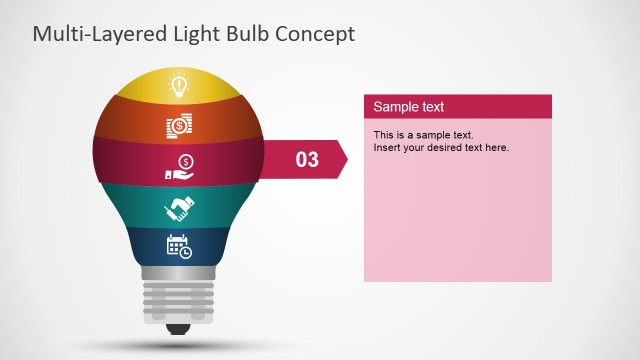 Multi-Layered Light Bulb Concept

03

Sample text

This is a sample text.
Insert your desired text here.